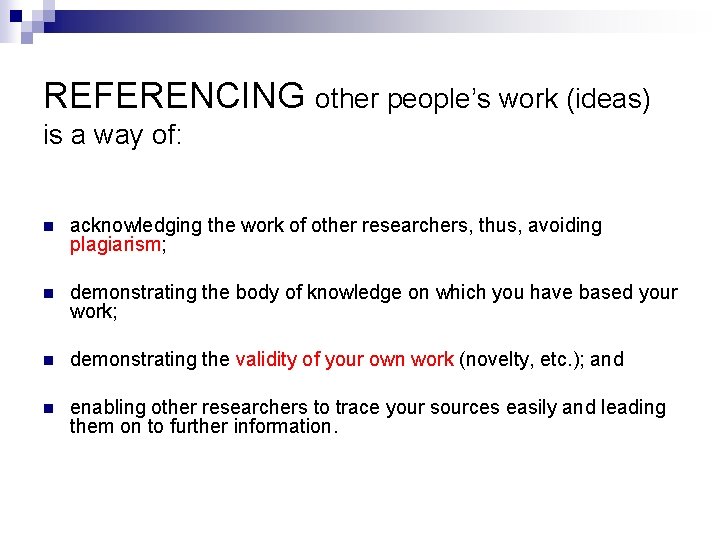 REFERENCING other people's work (ideas) is a way of:

- acknowledging the work of other researchers, thus, avoiding plagiarism;

- demonstrating the body of knowledge on which you have based your work;

- demonstrating the validity of your own work (novelty, etc.); and

- enabling other researchers to trace your sources easily and leading them on to further information.